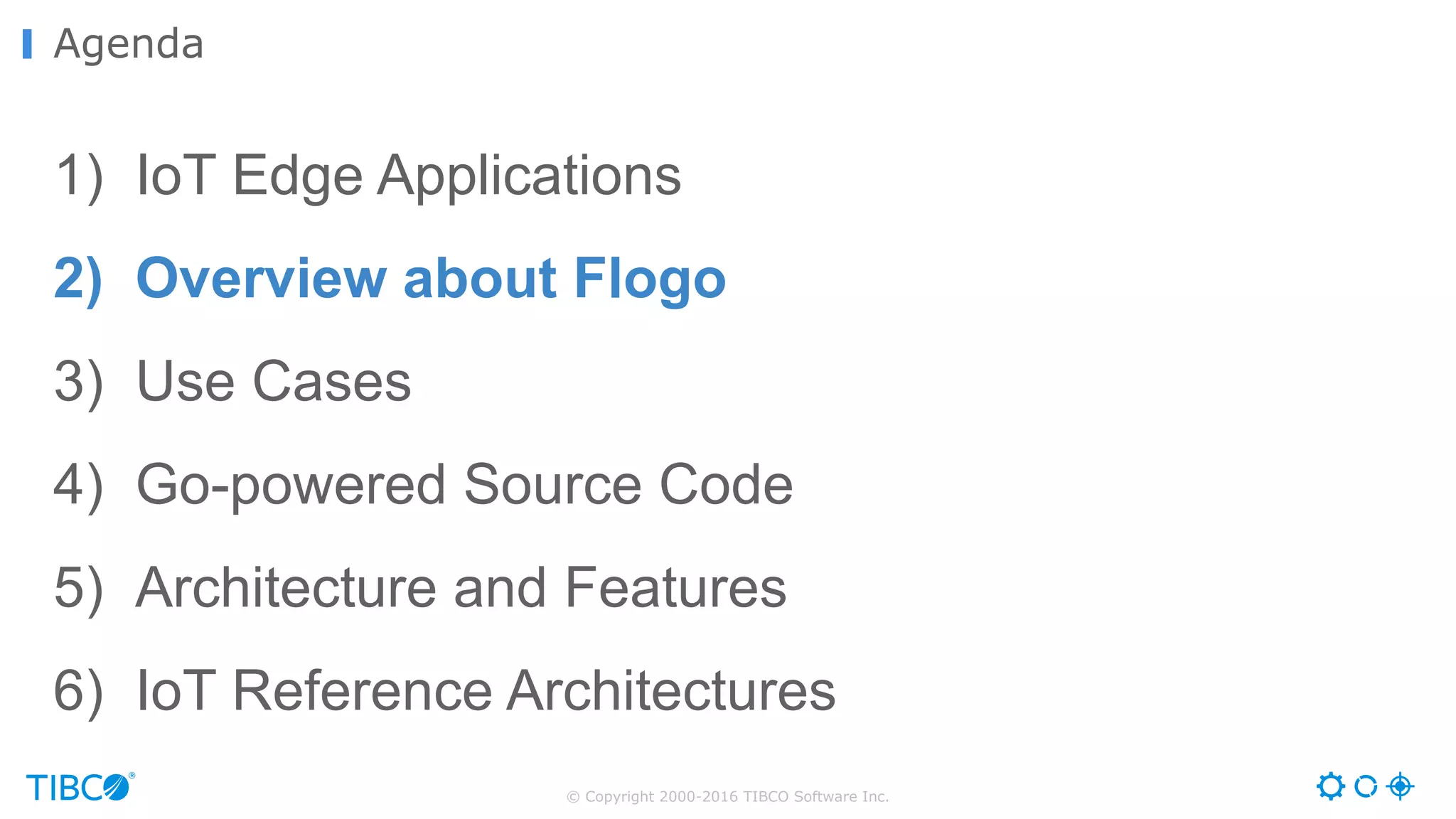 Agenda

1) IoT Edge Applications

2) Overview about Flogo

3) Use Cases

4) Go-powered Source Code

5) Architecture and Features

6) IoT Reference Architectures

TIBCO®

© Copyright 2000-2016 TIBCO Software Inc.